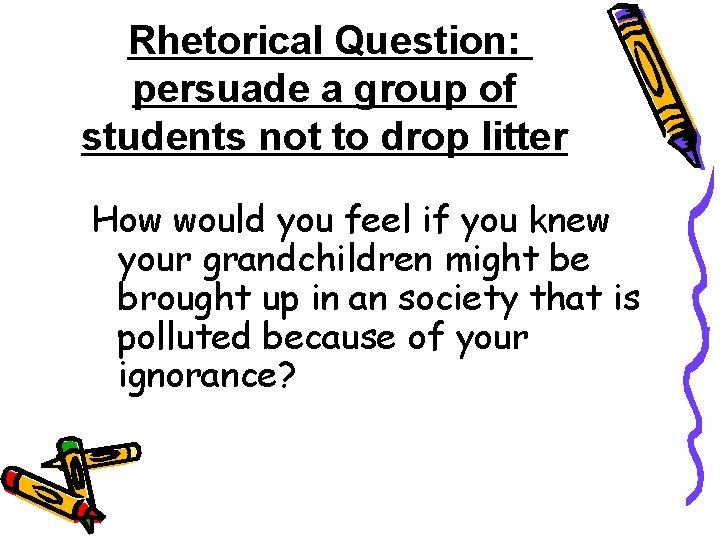 Rhetorical Question: persuade a group of students not to drop litter

How would you feel if you knew your grandchildren might be brought up in an society that is polluted because of your ignorance?